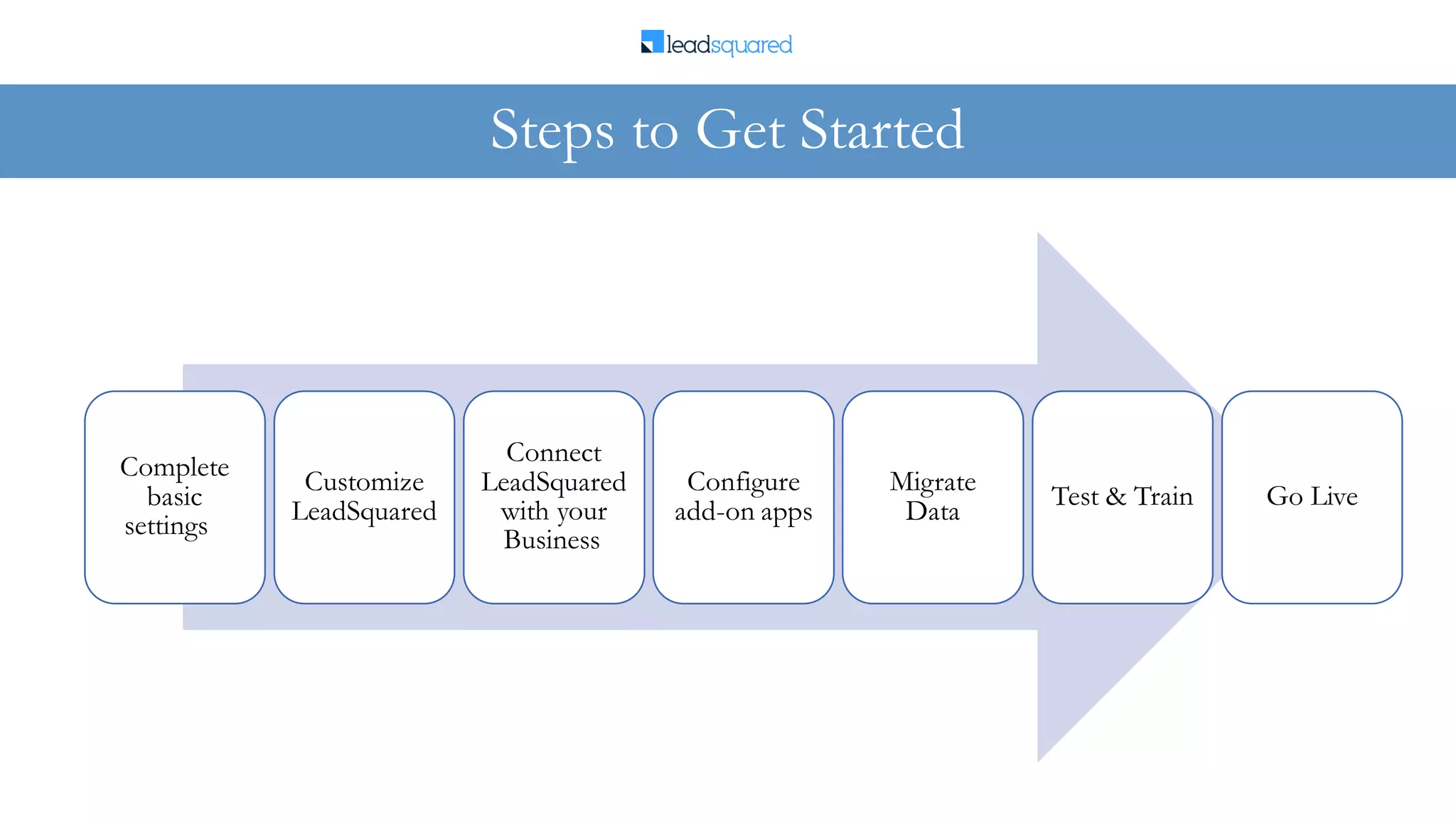 leadsquared

Steps to Get Started

Complete basic settings

Customize LeadSquared

Connect LeadSquared with your Business

Configure add-on apps

Migrate Data

Test & Train

Go Live